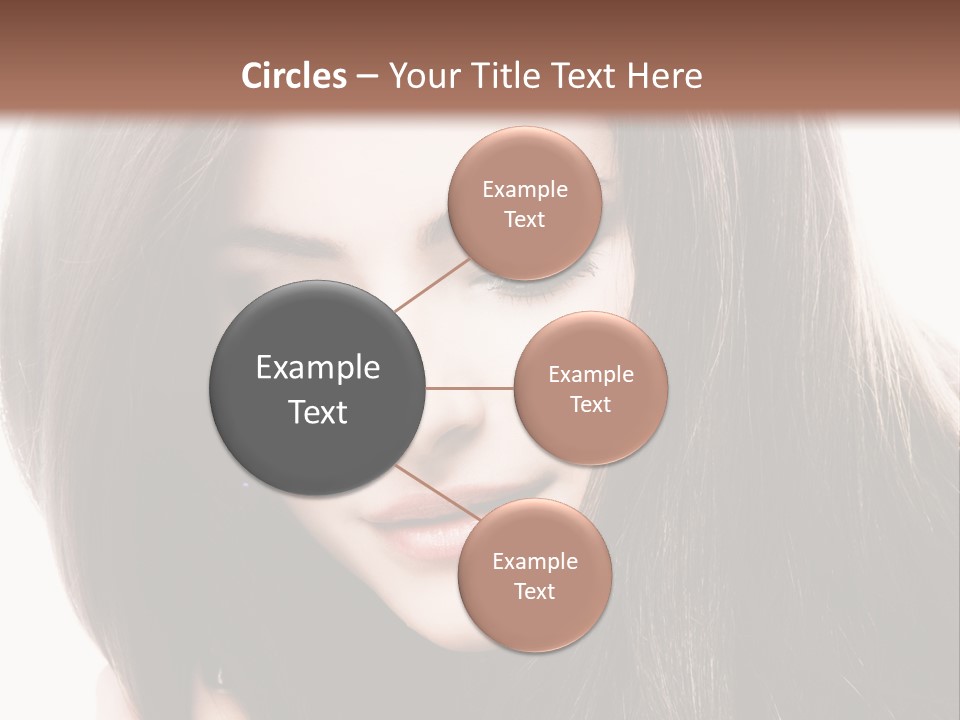 Circles – Your Title Text Here

Example Text

Example Text

Example Text

Example Text